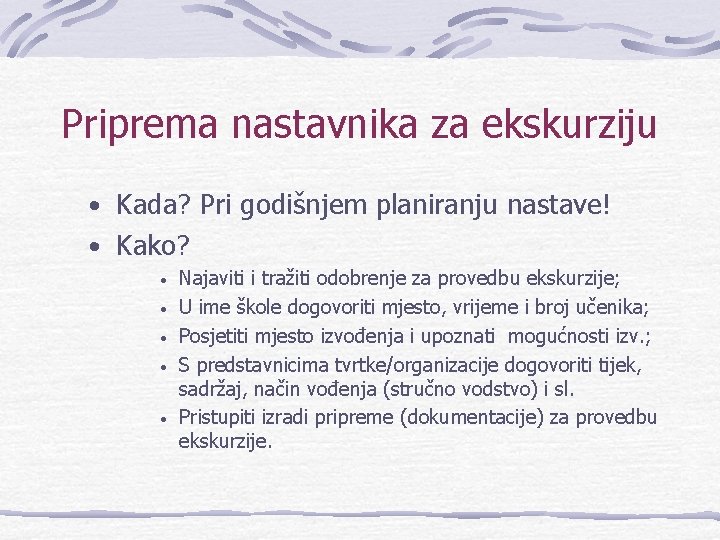 Priprema nastavnika za ekskurziju

• Kada? Pri godišnjem planiranju nastave!
• Kako?
  • Najaviti i tražiti odobrenje za provedbu ekskurzije;
  • U ime škole dogovoriti mjesto, vrijeme i broj učenika;
  • Posjetiti mjesto izvođenja i upoznati mogućnosti izv.;
  • S predstavnicima tvrtke/organizacije dogovoriti tijek, sadržaj, način vođenja (stručno vodstvo) i sl.
  • Pristupiti izradi pripreme (dokumentacije) za provedbu ekskurzije.